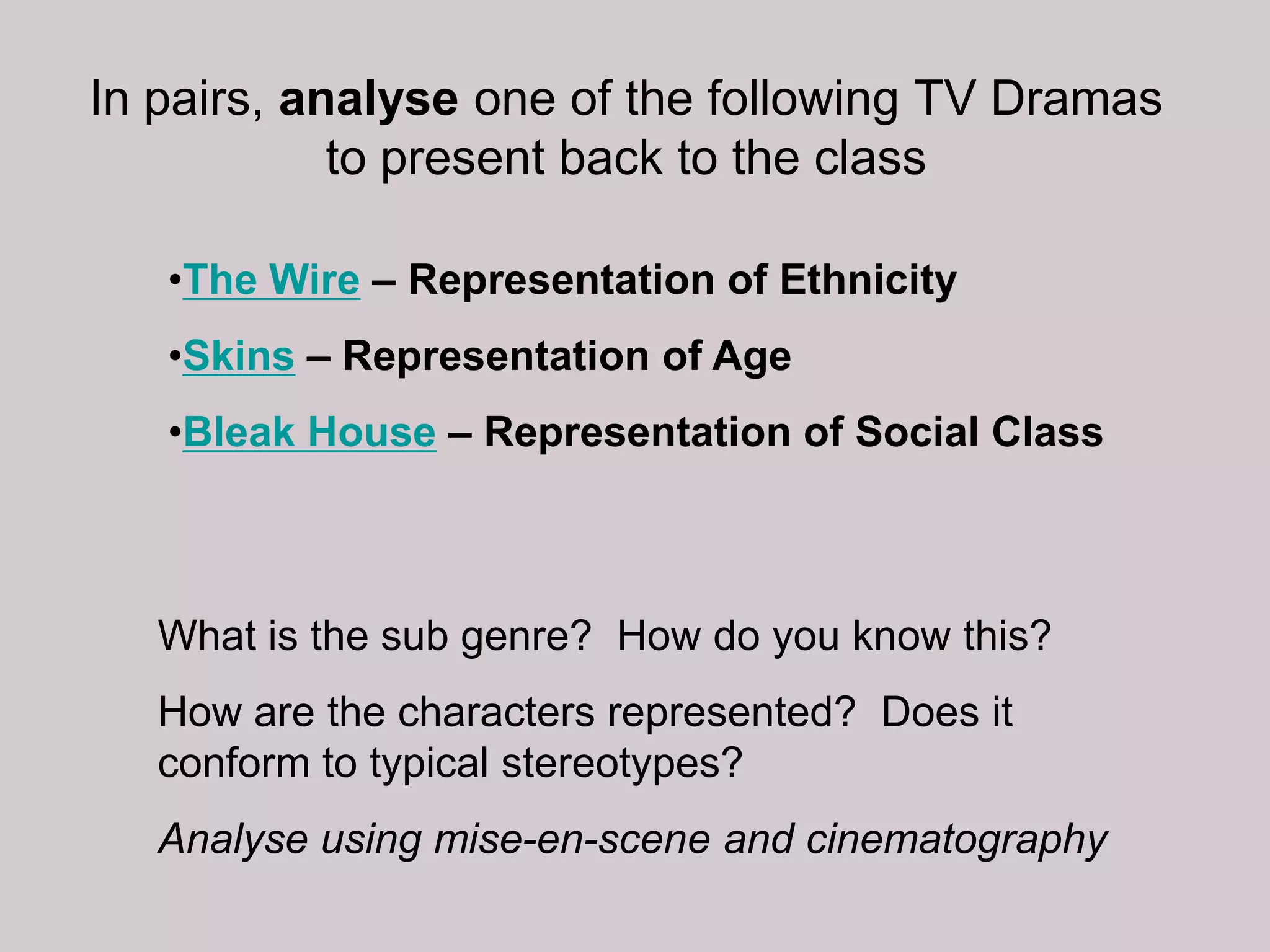 In pairs, analyse one of the following TV Dramas to present back to the class

•The Wire – Representation of Ethnicity

•Skins – Representation of Age

•Bleak House – Representation of Social Class

What is the sub genre? How do you know this?

How are the characters represented? Does it conform to typical stereotypes?

Analyse using mise-en-scene and cinematography